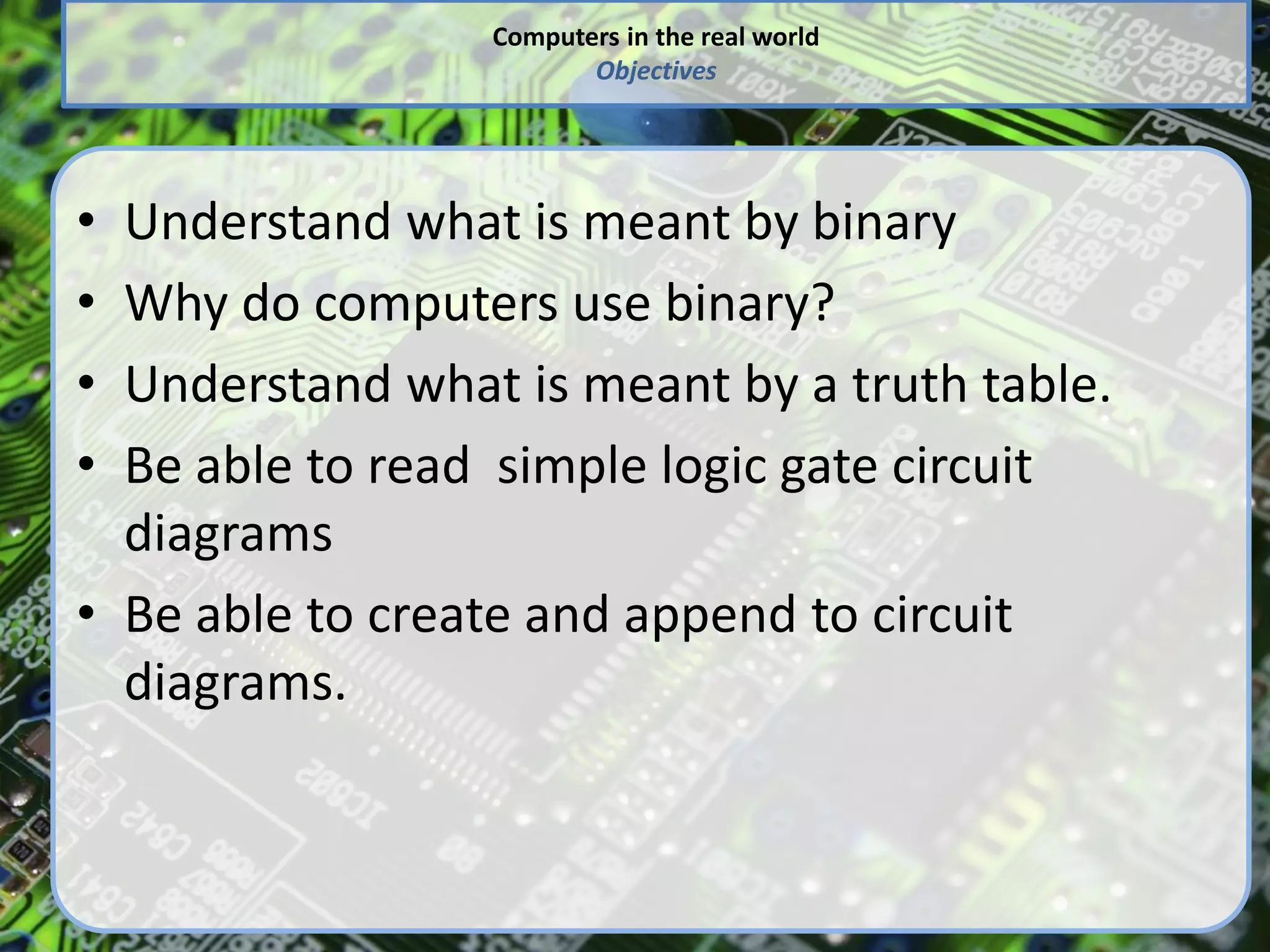 Computers in the real world
Objectives

• Understand what is meant by binary
• Why do computers use binary?
• Understand what is meant by a truth table.
• Be able to read  simple logic gate circuit diagrams
• Be able to create and append to circuit diagrams.